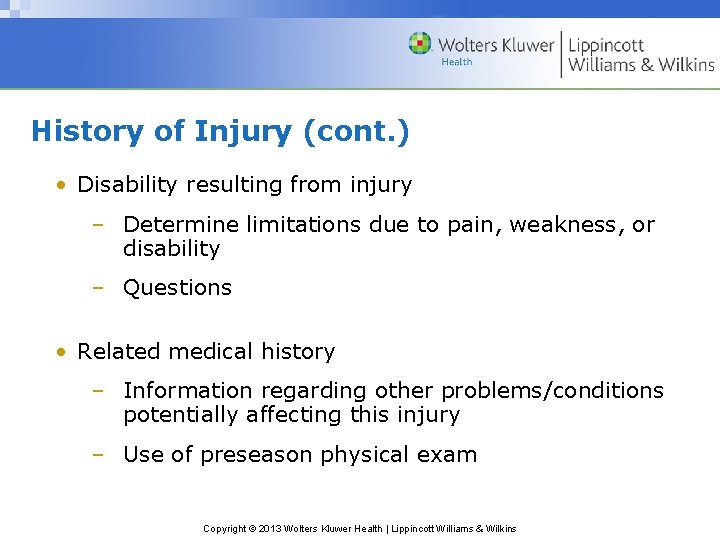 Wolters Kluwer Health | Lippincott Williams & Wilkins

History of Injury (cont.)

• Disability resulting from injury
 – Determine limitations due to pain, weakness, or disability
 – Questions

• Related medical history
 – Information regarding other problems/conditions potentially affecting this injury
 – Use of preseason physical exam

Copyright © 2013 Wolters Kluwer Health | Lippincott Williams & Wilkins